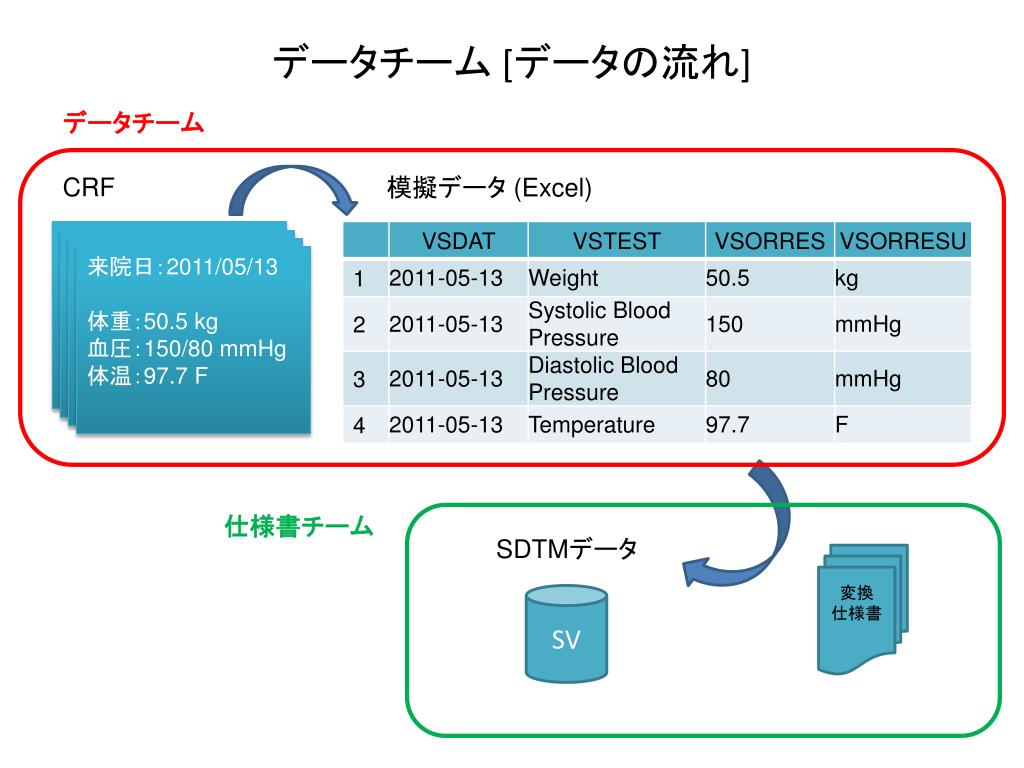 データチーム [データの流れ]

データチーム

CRF

来院日：2011/05/13

体重：50.5 kg
血圧：150/80 mmHg
体温：97.7 F

模擬データ (Excel)

| | VSDAT | VSTEST | VSORRES | VSORRESU |
|---|---|---|---|---|
| 1 | 2011-05-13 | Weight | 50.5 | kg |
| 2 | 2011-05-13 | Systolic Blood Pressure | 150 | mmHg |
| 3 | 2011-05-13 | Diastolic Blood Pressure | 80 | mmHg |
| 4 | 2011-05-13 | Temperature | 97.7 | F |

仕様書チーム

SDTMデータ

SV

変換
仕様書